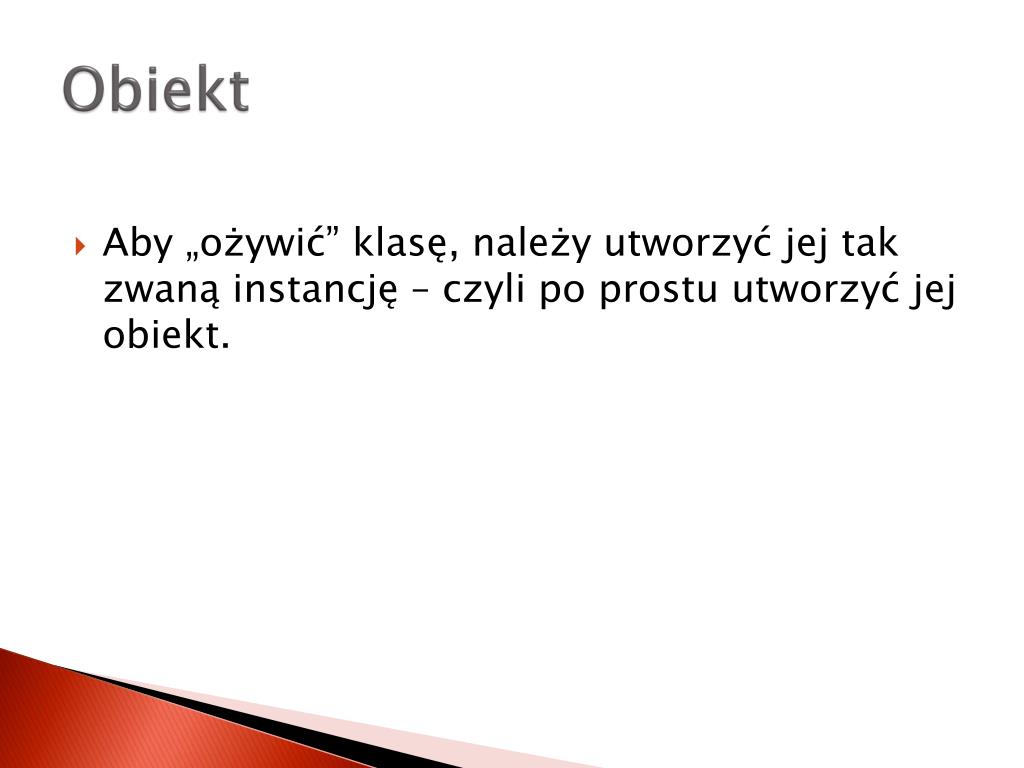 Obiekt

Aby „ożywić” klasę, należy utworzyć jej tak zwaną instancję – czyli po prostu utworzyć jej obiekt.